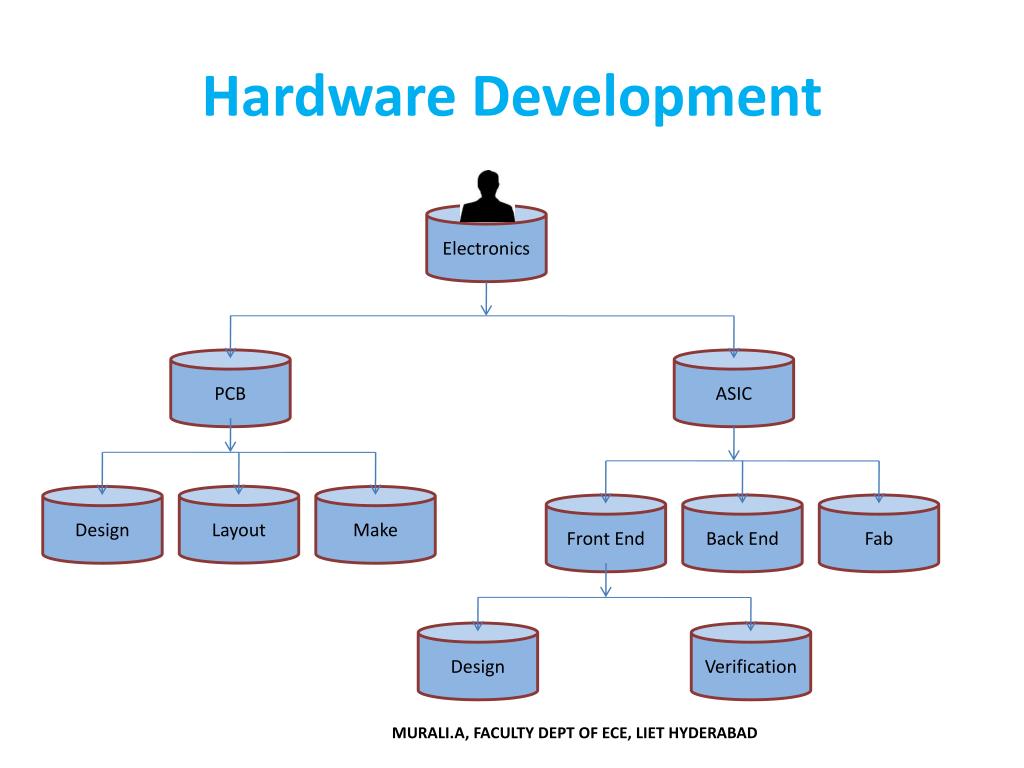 Hardware Development

Electronics

PCB

ASIC

Design

Layout

Make

Front End

Back End

Fab

Design

Verification

MURALI.A, FACULTY DEPT OF ECE, LIET HYDERABAD